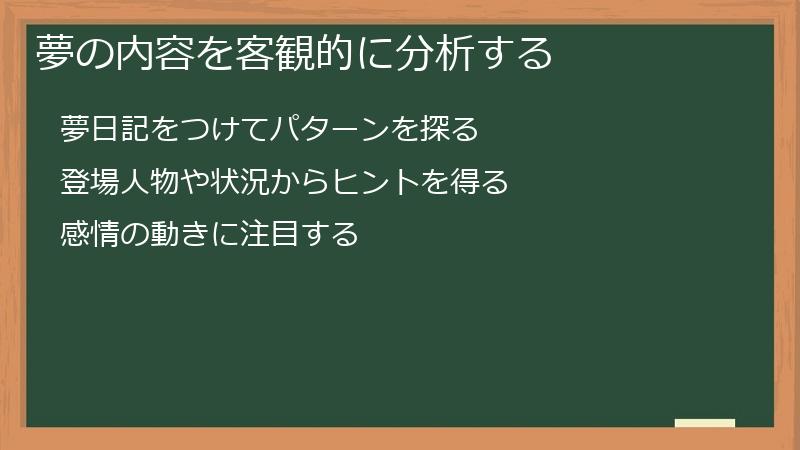 夢の内容を客観的に分析する

夢日記をつけてパターンを探る

登場人物や状況からヒントを得る

感情の動きに注目する